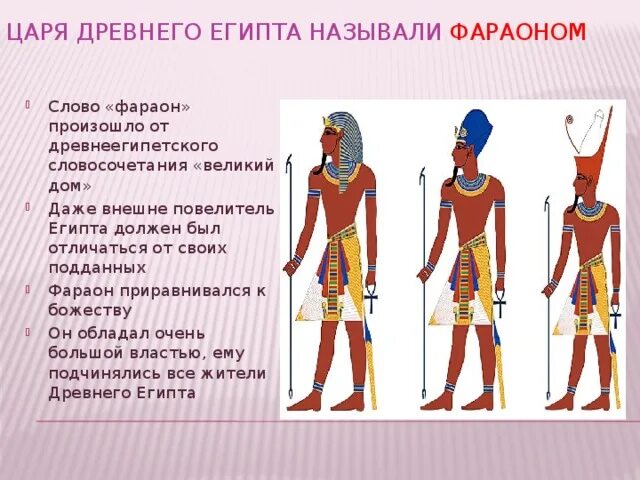 ЦАРЯ ДРЕВНЕГО ЕГИПТА НАЗЫВАЛИ ФАРАОНОМ

Слово «фараон» произошло от древнеегипетского словосочетания «великий дом»

Даже внешне повелитель Египта должен был отличаться от своих подданных

Фараон приравнивался к божеству

Он обладал очень большой властью, ему подчинялись все жители Древнего Египта